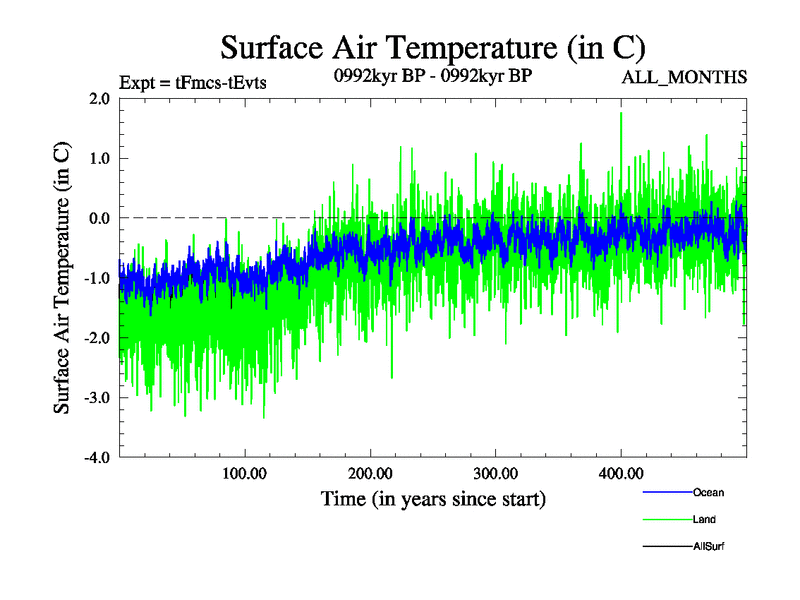 Surface Air Temperature (in C)

Expt = tFmcs-tEvts

0992kyr BP - 0992kyr BP

ALL_MONTHS

Surface Air Temperature (in C)

2.0
1.0
0.0
-1.0
-2.0
-3.0
-4.0

100.00
200.00
300.00
400.00

Time (in years since start)

Ocean
Land
AllSurf